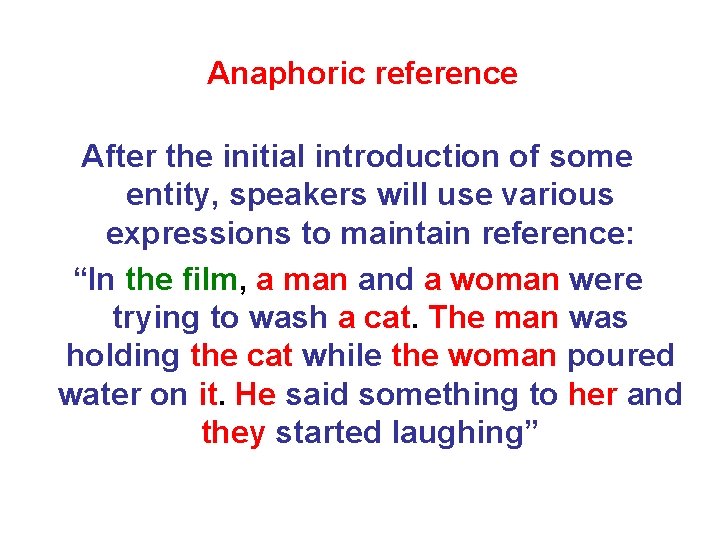 Anaphoric reference

After the initial introduction of some entity, speakers will use various expressions to maintain reference:

“In the film, a man and a woman were trying to wash a cat. The man was holding the cat while the woman poured water on it. He said something to her and they started laughing”